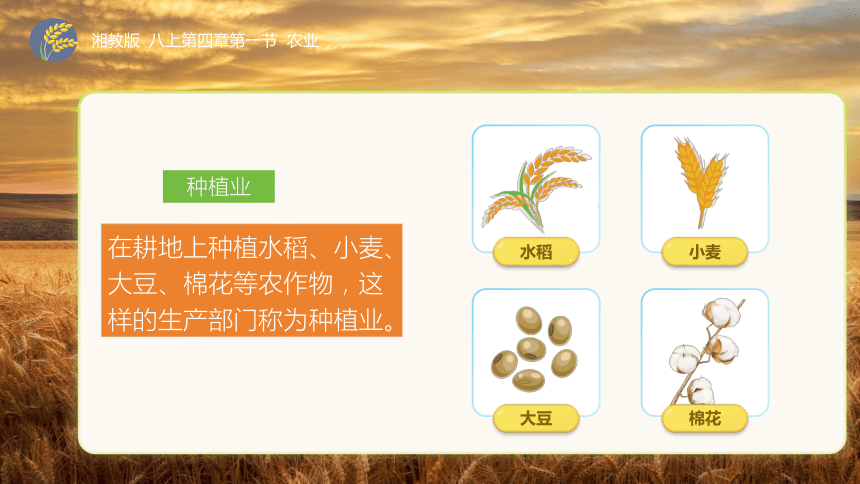 湘教版 八上第四章第一节 农业

种植业

在耕地上种植水稻、小麦、大豆、棉花等农作物，这样的生产部门称为种植业。

水稻

小麦

大豆

棉花